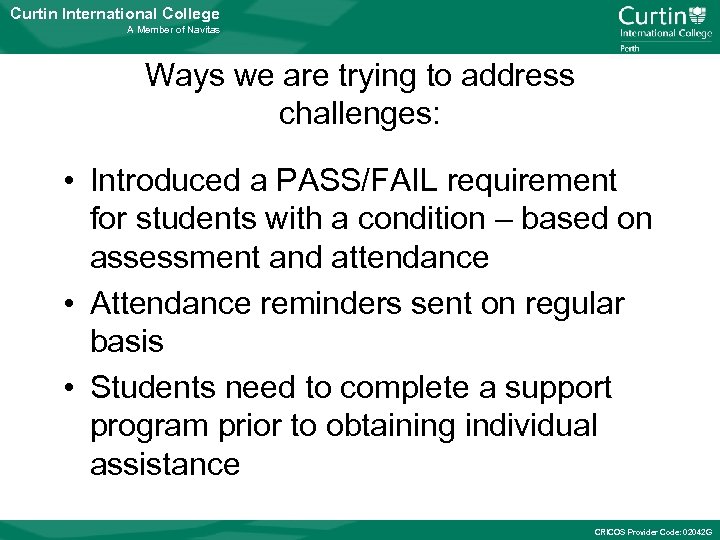 Curtin International College
A Member of Navitas

Curtin
International College
Perth

Ways we are trying to address challenges:

• Introduced a PASS/FAIL requirement for students with a condition – based on assessment and attendance
• Attendance reminders sent on regular basis
• Students need to complete a support program prior to obtaining individual assistance

CRICOS Provider Code: 02042G